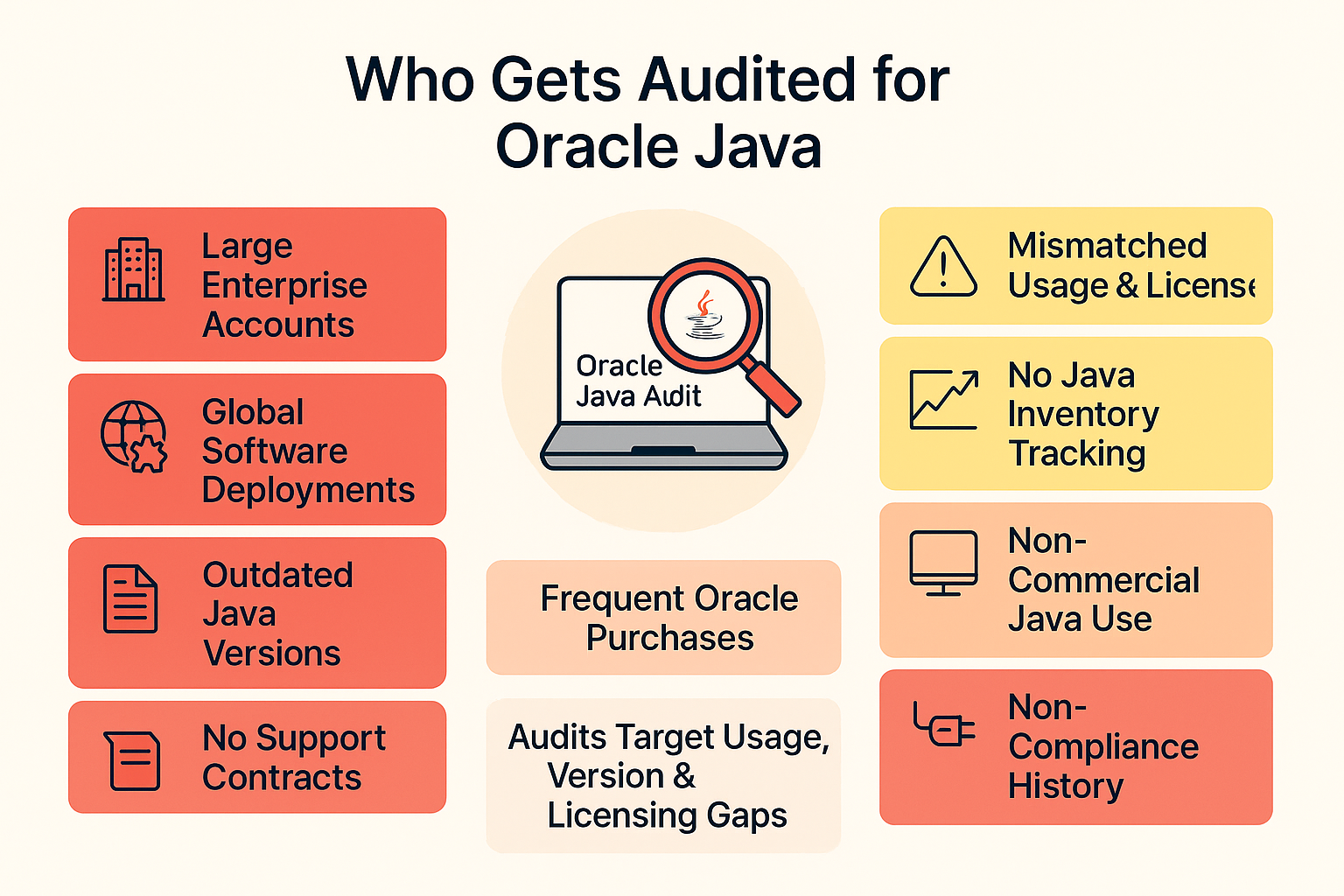 Who Gets Audited for Oracle Java

Large Enterprise Accounts

Global Software Deployments

Outdated Java Versions

No Support Contracts

Oracle Java Audit

Frequent Oracle Purchases

Audits Target Usage, Version & Licensing Gaps

Mismatched Usage & License

No Java Inventory Tracking

Non-Commercial Java Use

Non-Compliance History